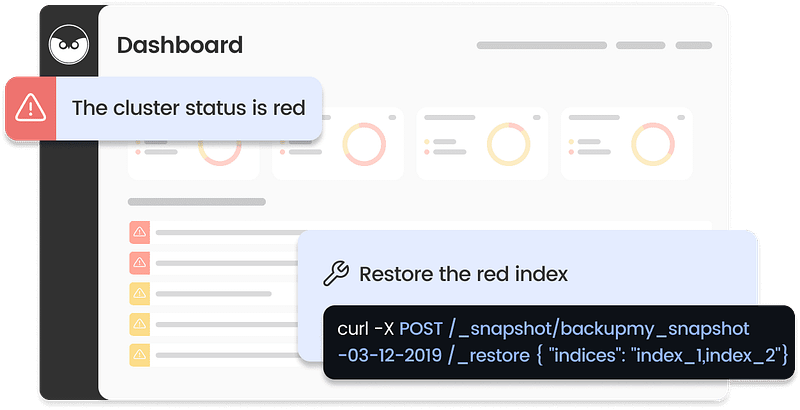 Dashboard

The cluster status is red

Restore the red index

curl -X POST /_snapshot/backupmy_snapshot -03-12-2019 /_restore { "indices": "index_1,index_2"}